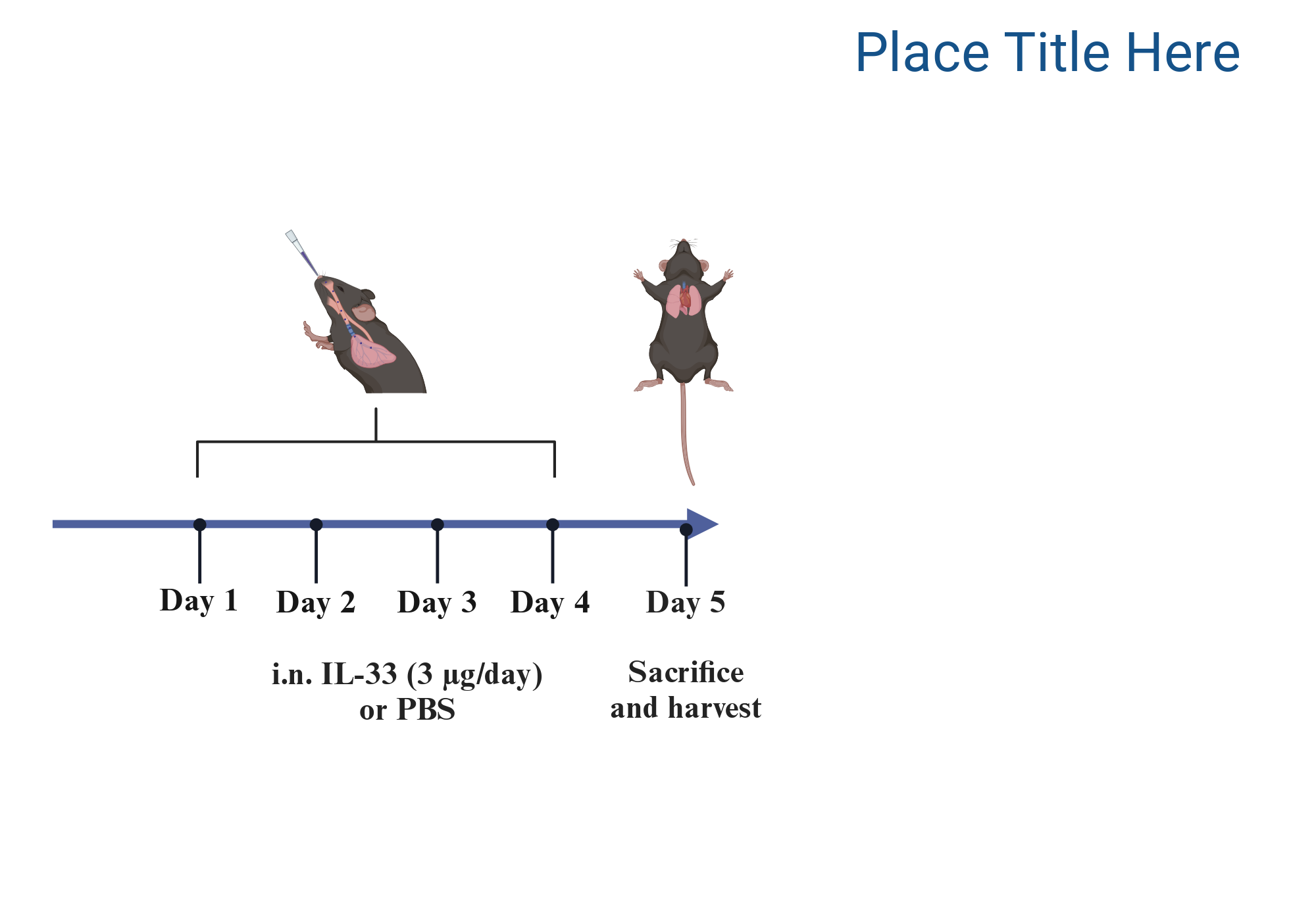 Place Title Here

Day 1 Day 2 Day 3 Day 4 Day 5

i.n. IL-33 (3 μg/day) or PBS

Sacrifice and harvest